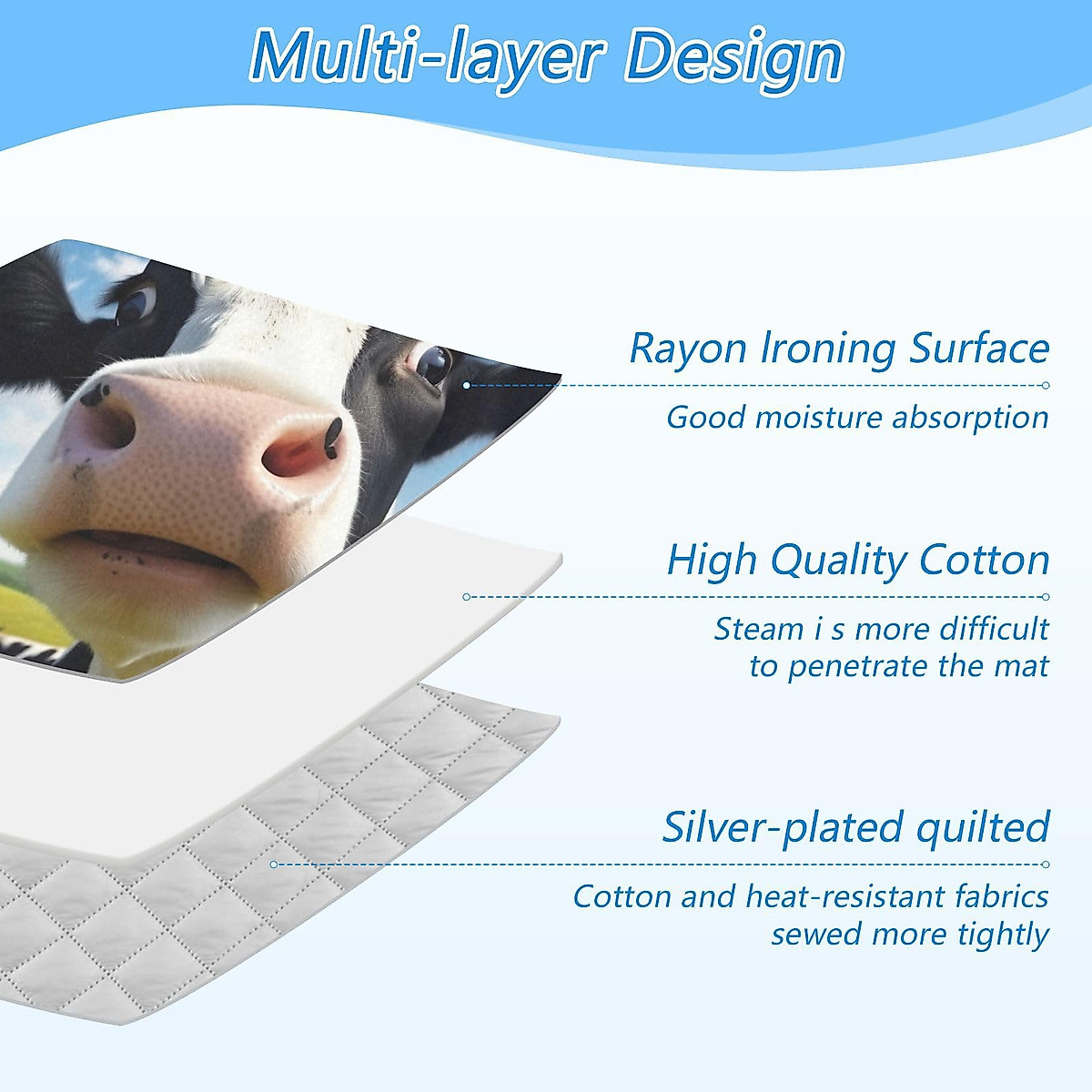 Multi-layer Design

Rayon Ironing Surface

Good moisture absorption

High Quality Cotton

Steam i s more difficult to penetrate the mat

Silver-plated quilted

Cotton and heat-resistant fabrics sewed more tightly